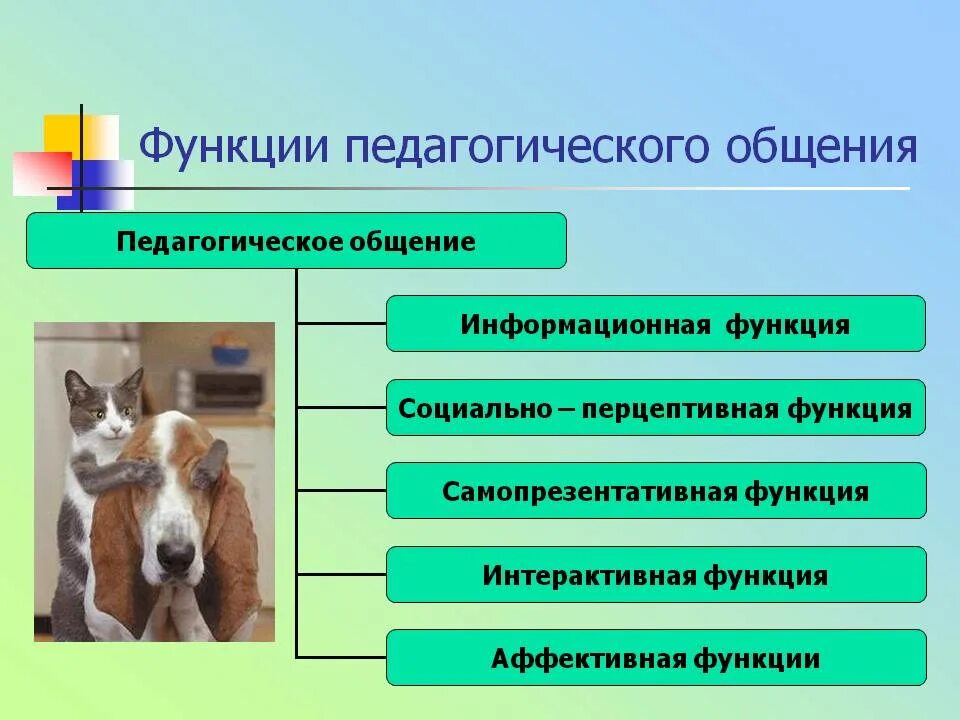 Функции педагогического общения

Педагогическое общение

Информационная функция

Социально – перцептивная функция

Самопрезентативная функция

Интерактивная функция

Аффективная функции